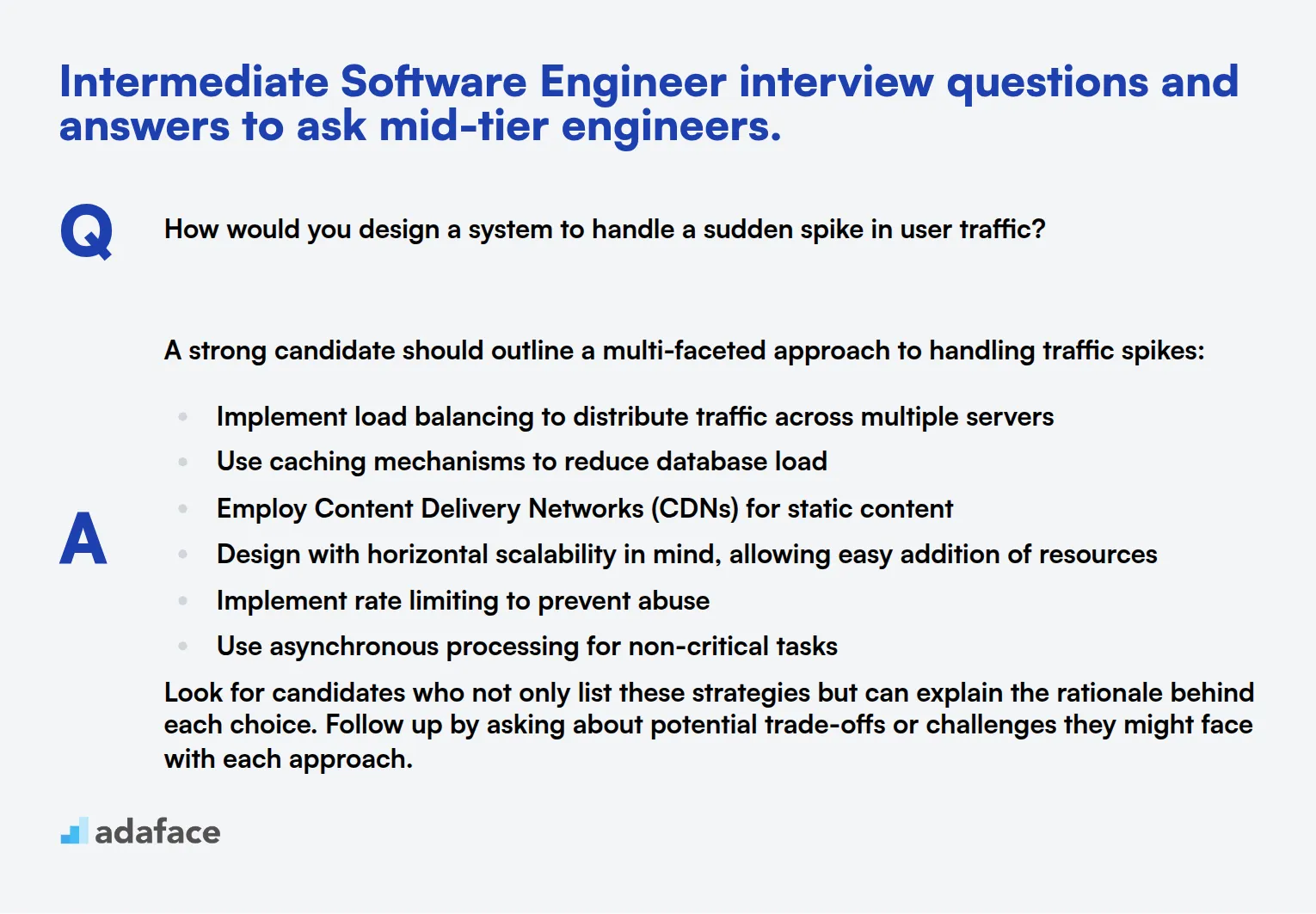 Intermediate Software Engineer interview questions and answers to ask mid-tier engineers.

Q

How would you design a system to handle a sudden spike in user traffic?

A

A strong candidate should outline a multi-faceted approach to handling traffic spikes:

- Implement load balancing to distribute traffic across multiple servers
- Use caching mechanisms to reduce database load
- Employ Content Delivery Networks (CDNs) for static content
- Design with horizontal scalability in mind, allowing easy addition of resources
- Implement rate limiting to prevent abuse
- Use asynchronous processing for non-critical tasks

Look for candidates who not only list these strategies but can explain the rationale behind each choice. Follow up by asking about potential trade-offs or challenges they might face with each approach.

adaface